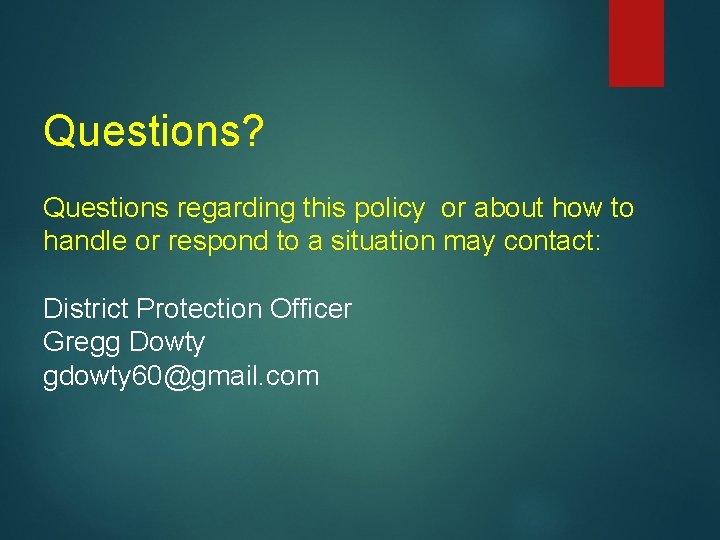 Questions?

Questions regarding this policy  or about how to handle or respond to a situation may contact:

District Protection Officer
Gregg Dowty
gdowty60@gmail.com